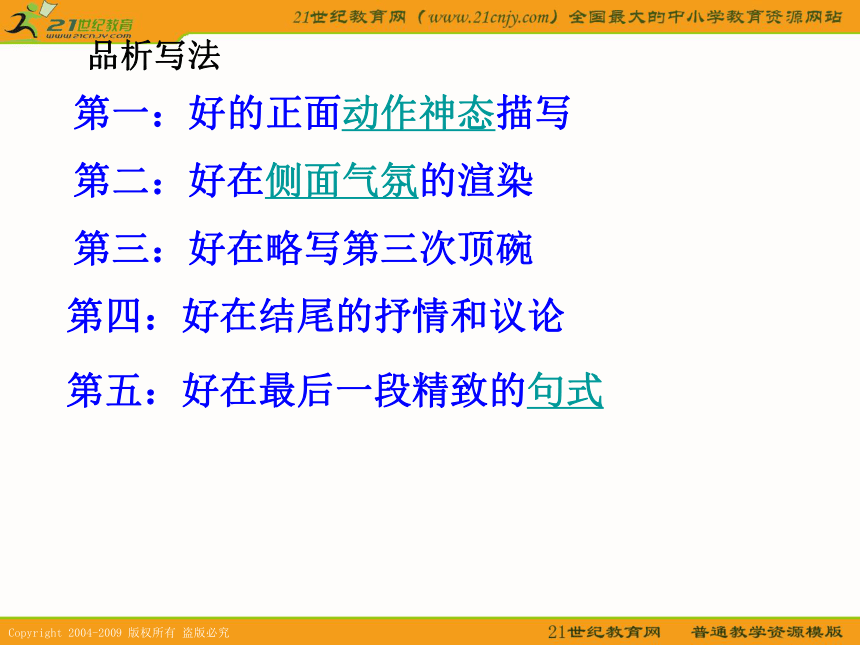 21世纪教育
www.21cnjy.com

21世纪教育网（www.21cnjy.com）全国最大的中小学教育资源网站

品析写法

第一：好的正面动作神态描写

第二：好在侧面气氛的渲染

第三：好在略写第三次顶碗

第四：好在结尾的抒情和议论

第五：好在最后一段精致的句式

Copyright 2004-2009 版权所有 盗版必究

21世纪教育网 普通教学资源模版